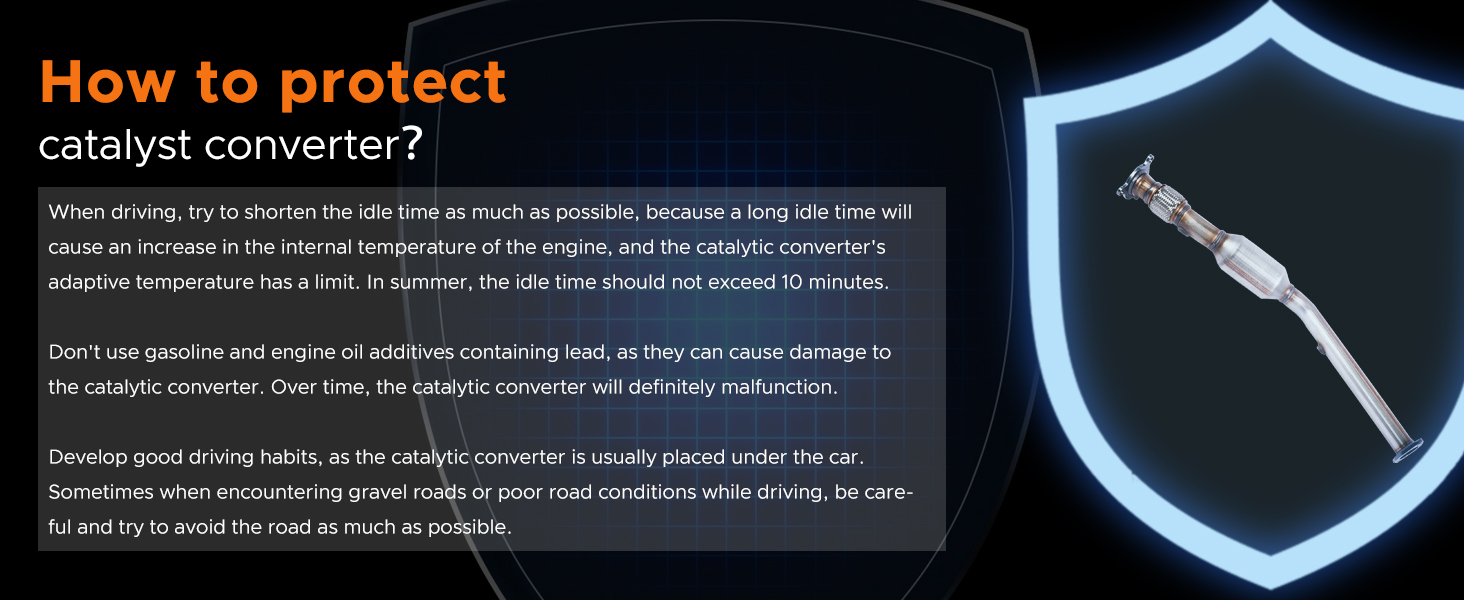 How to protect
catalyst converter?

When driving, try to shorten the idle time as much as possible, because a long idle time will cause an increase in the internal temperature of the engine, and the catalytic converter's adaptive temperature has a limit. In summer, the idle time should not exceed 10 minutes.

Don't use gasoline and engine oil additives containing lead, as they can cause damage to the catalytic converter. Over time, the catalytic converter will definitely malfunction.

Develop good driving habits, as the catalytic converter is usually placed under the car. Sometimes when encountering gravel roads or poor road conditions while driving, be careful and try to avoid the road as much as possible.